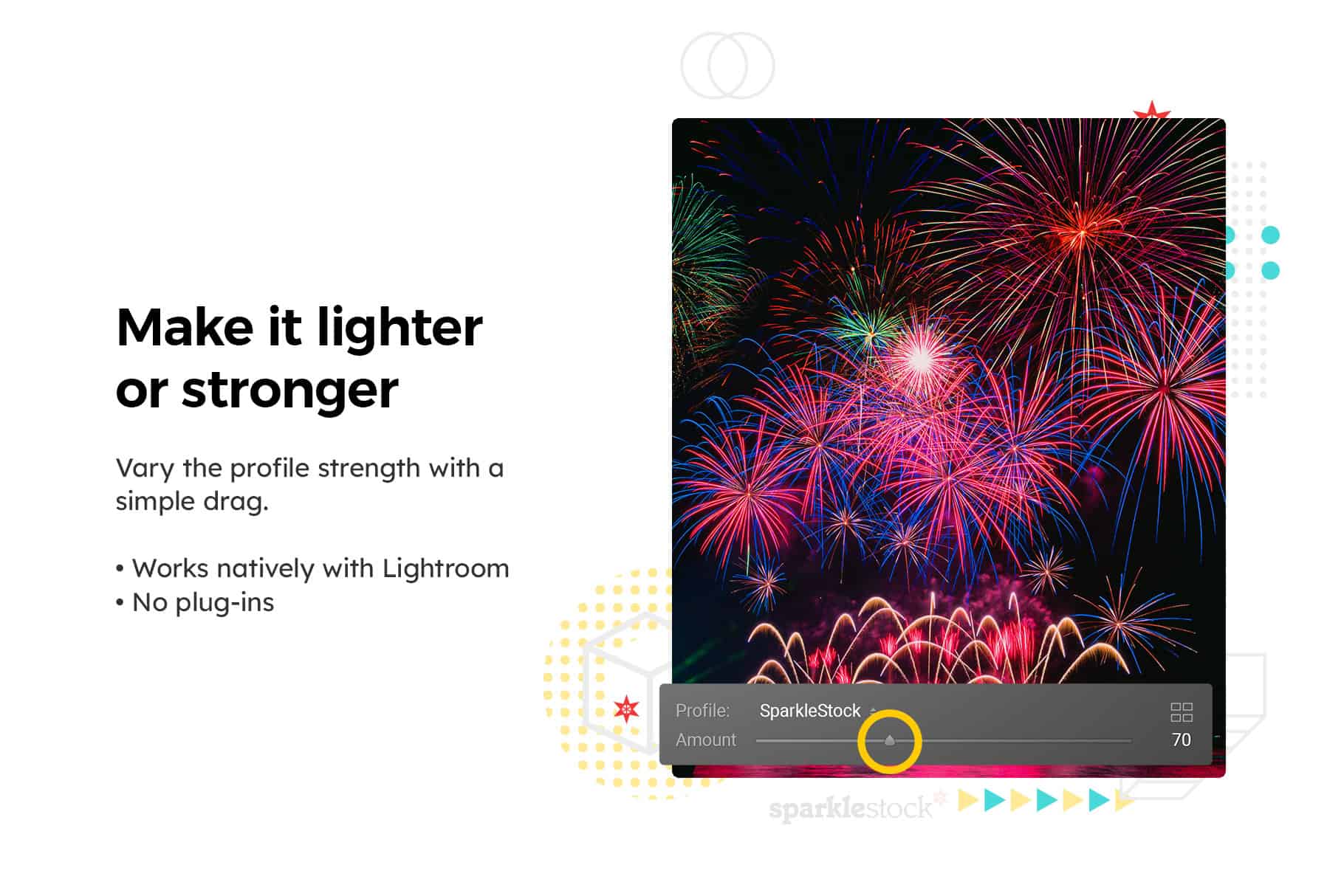 Make it lighter or stronger

Vary the profile strength with a simple drag.

• Works natively with Lightroom
• No plug-ins

Profile: SparkleStock
Amount 70

sparklestock